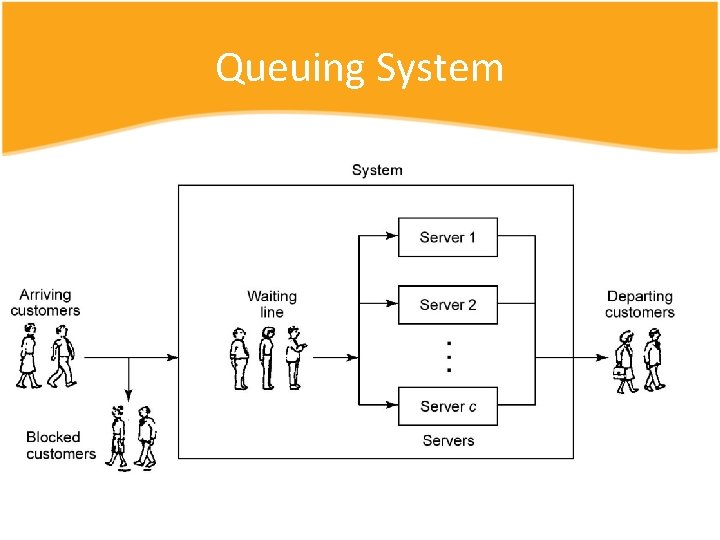 Queuing System

System

Arriving customers

Blocked customers

Waiting line

Server 1

Server 2

⋮

Server $c$

Servers

Departing customers